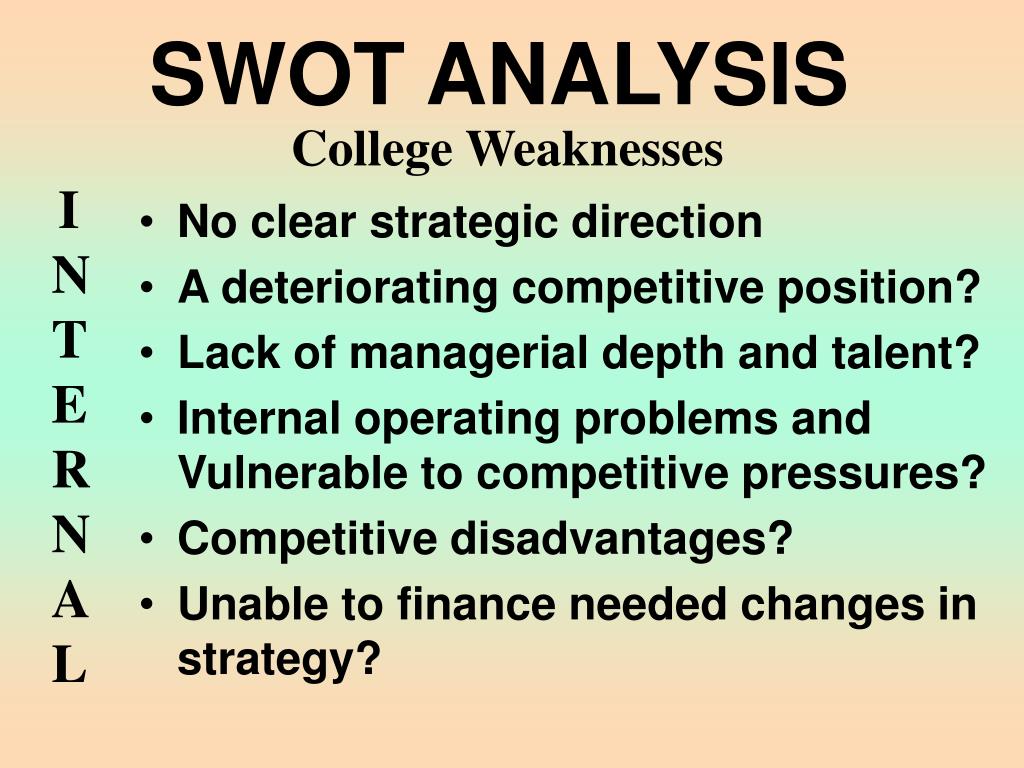 SWOT ANALYSIS
College Weaknesses

I
N
T
E
R
N
A
L

• No clear strategic direction
• A deteriorating competitive position?
• Lack of managerial depth and talent?
• Internal operating problems and Vulnerable to competitive pressures?
• Competitive disadvantages?
• Unable to finance needed changes in strategy?